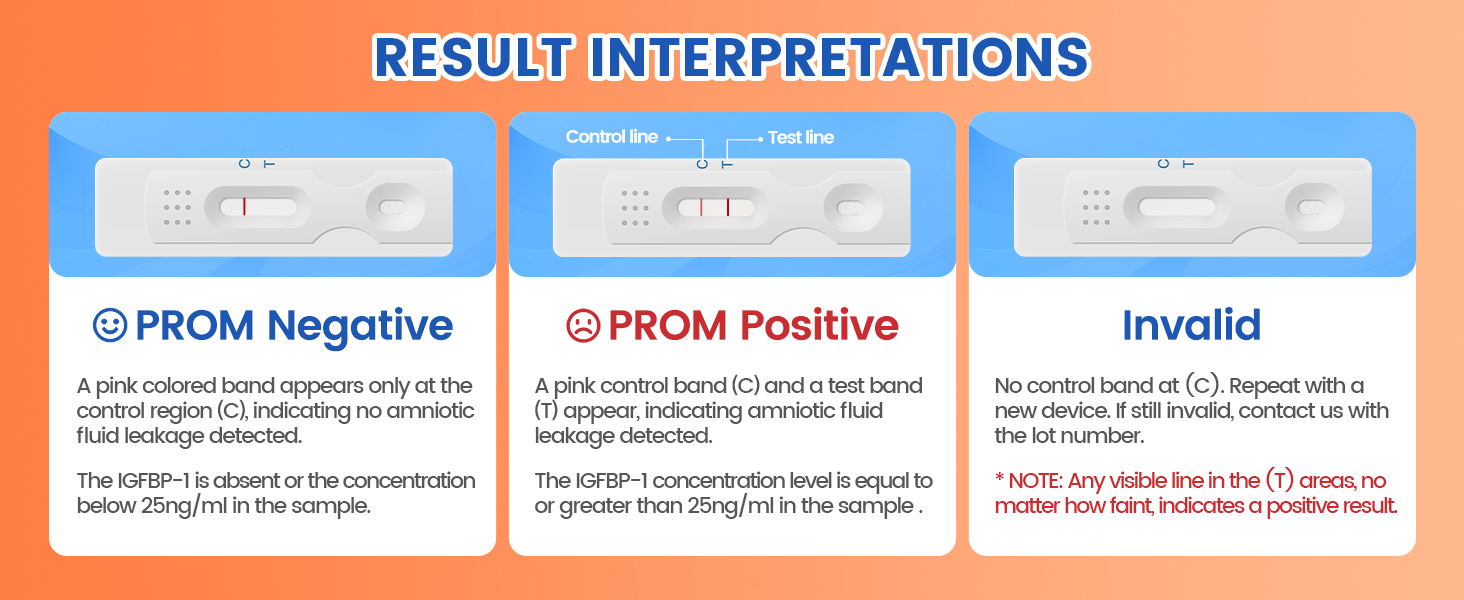 RESULT INTERPRETATIONS

C T

PROM Negative

A pink colored band appears only at the control region (C), indicating no amniotic fluid leakage detected.

The IGFBP-1 is absent or the concentration below 25ng/ml in the sample.

Control line Test line

C T

PROM Positive

A pink control band (C) and a test band (T) appear, indicating amniotic fluid leakage detected.

The IGFBP-1 concentration level is equal to or greater than 25ng/ml in the sample .

C T

Invalid

No control band at (C). Repeat with a new device. If still invalid, contact us with the lot number.

* NOTE: Any visible line in the (T) areas, no matter how faint, indicates a positive result.